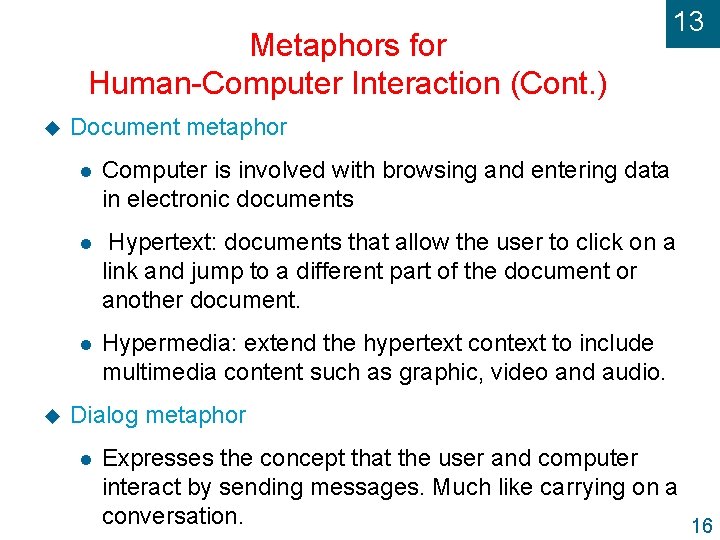 13

Metaphors for Human-Computer Interaction (Cont.)

Document metaphor

Computer is involved with browsing and entering data in electronic documents

Hypertext: documents that allow the user to click on a link and jump to a different part of the document or another document.

Hypermedia: extend the hypertext context to include multimedia content such as graphic, video and audio.

Dialog metaphor

Expresses the concept that the user and computer interact by sending messages. Much like carrying on a conversation.

16